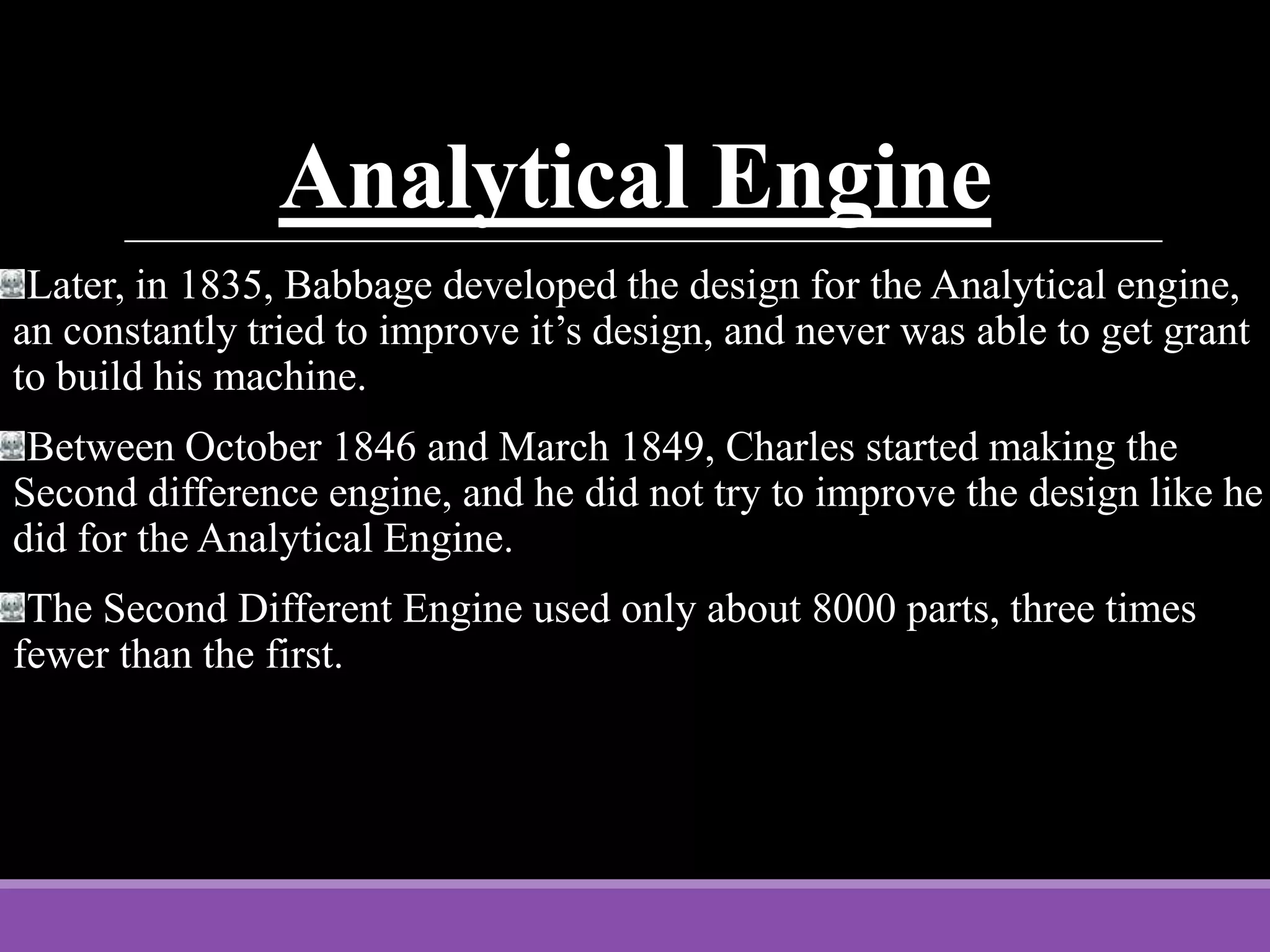 Analytical Engine

Later, in 1835, Babbage developed the design for the Analytical engine, an constantly tried to improve it’s design, and never was able to get grant to build his machine.

Between October 1846 and March 1849, Charles started making the Second difference engine, and he did not try to improve the design like he did for the Analytical Engine.

The Second Different Engine used only about 8000 parts, three times fewer than the first.